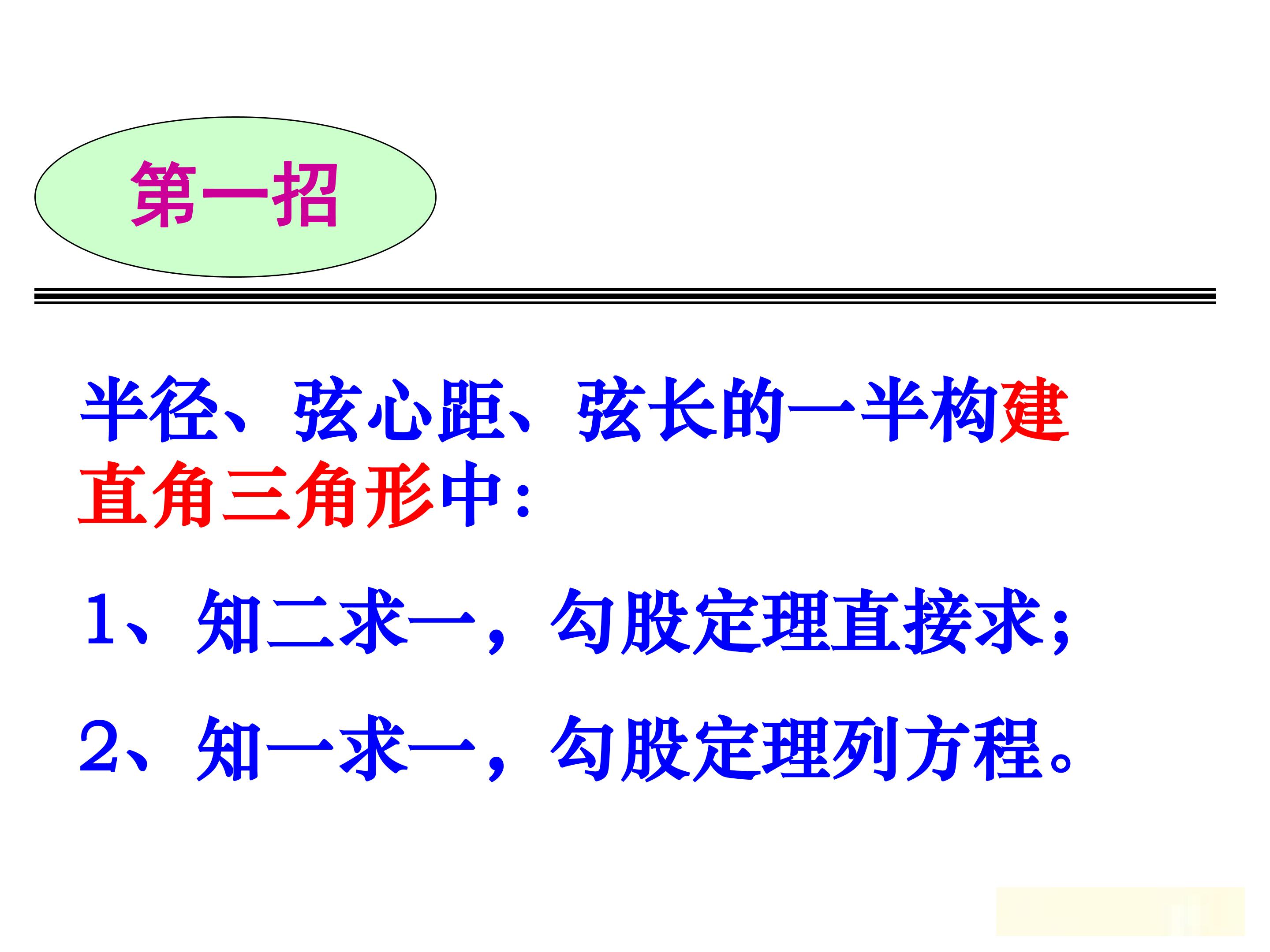 第一招

半径、弦心距、弦长的一半构建直角三角形中：

1、知二求一，勾股定理直接求；

2、知一求一，勾股定理列方程。